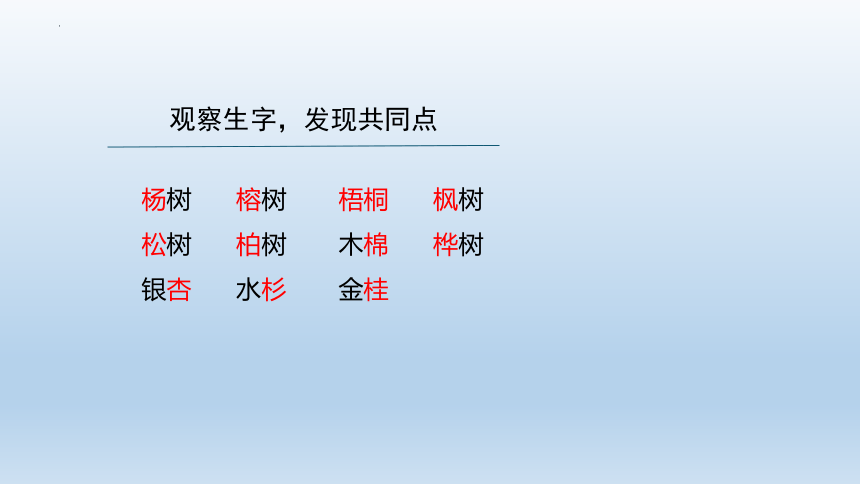 观察生字，发现共同点

杨树 榕树 梧桐 枫树
松树 柏树 木棉 桦树
银杏 水杉 金桂